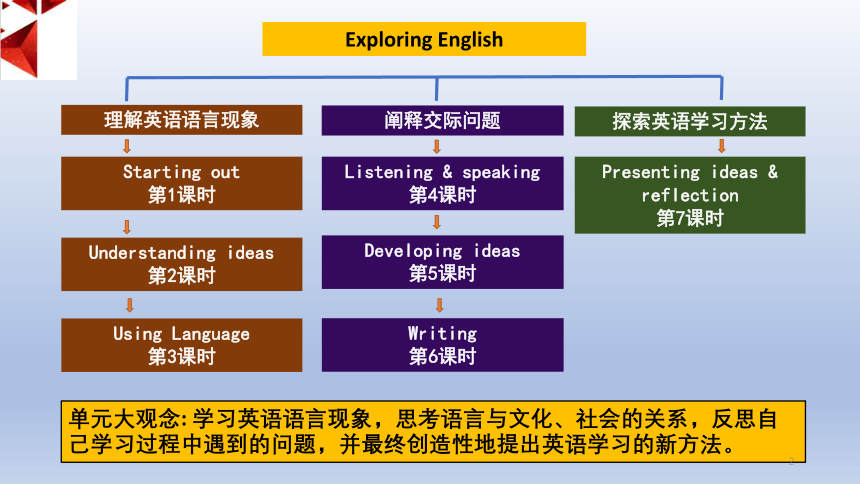 Exploring English

理解英语语言现象

Starting out
第1课时

Understanding ideas
第2课时

Using Language
第3课时

阐释交际问题

Listening & speaking
第4课时

Developing ideas
第5课时

Writing
第6课时

探索英语学习方法

Presenting ideas & reflection
第7课时

单元大观念:学习英语语言现象，思考语言与文化、社会的关系，反思自己学习过程中遇到的问题，并最终创造性地提出英语学习的新方法。

2